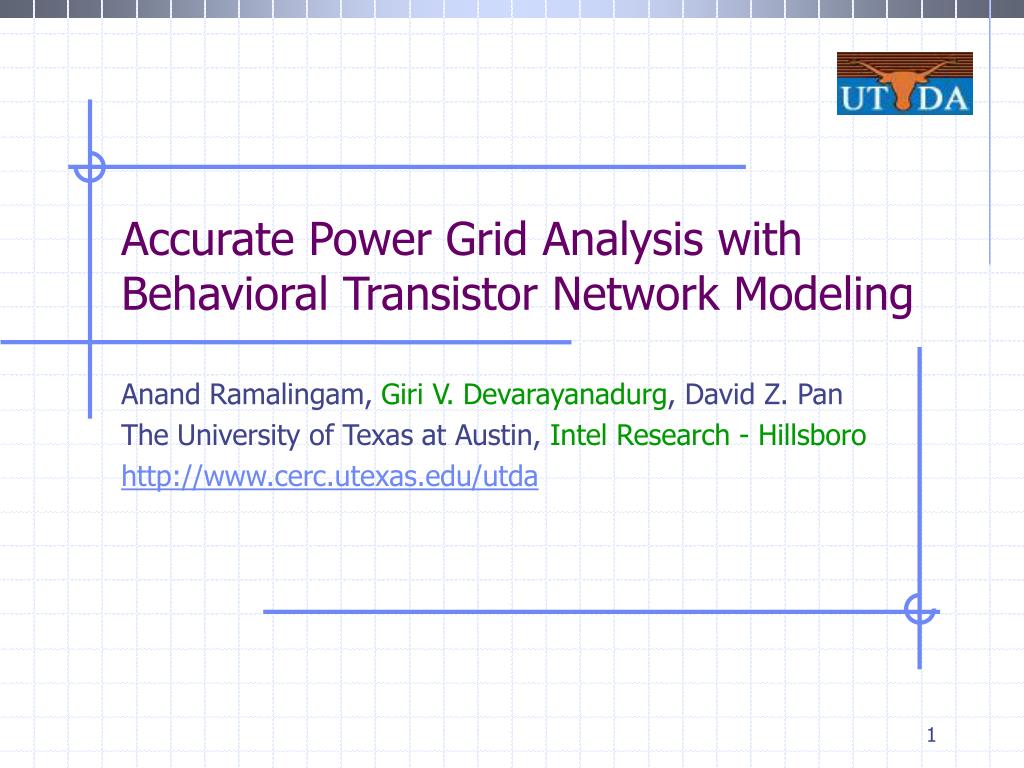 UT DA

Accurate Power Grid Analysis with Behavioral Transistor Network Modeling

Anand Ramalingam, Giri V. Devarayanadurg, David Z. Pan
The University of Texas at Austin, Intel Research - Hillsboro
http://www.cerc.utexas.edu/utda

1